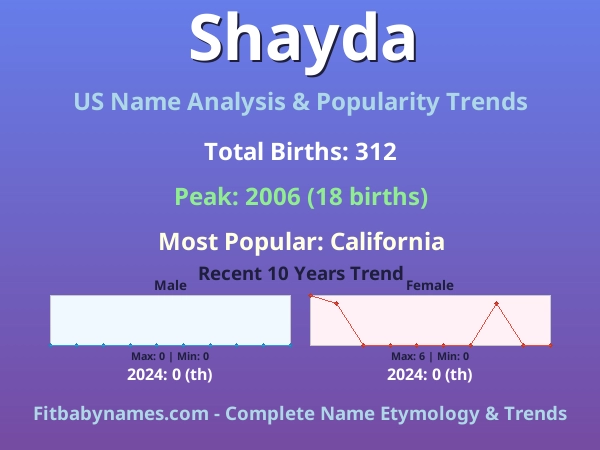 Shayda

US Name Analysis & Popularity Trends

Total Births: 312

Peak: 2006 (18 births)

Most Popular: California

Recent 10 Years Trend

Male

Max: 0 | Min: 0

2024: 0 (th)

Female

Max: 6 | Min: 0

2024: 0 (th)

Fitbabynames.com - Complete Name Etymology & Trends